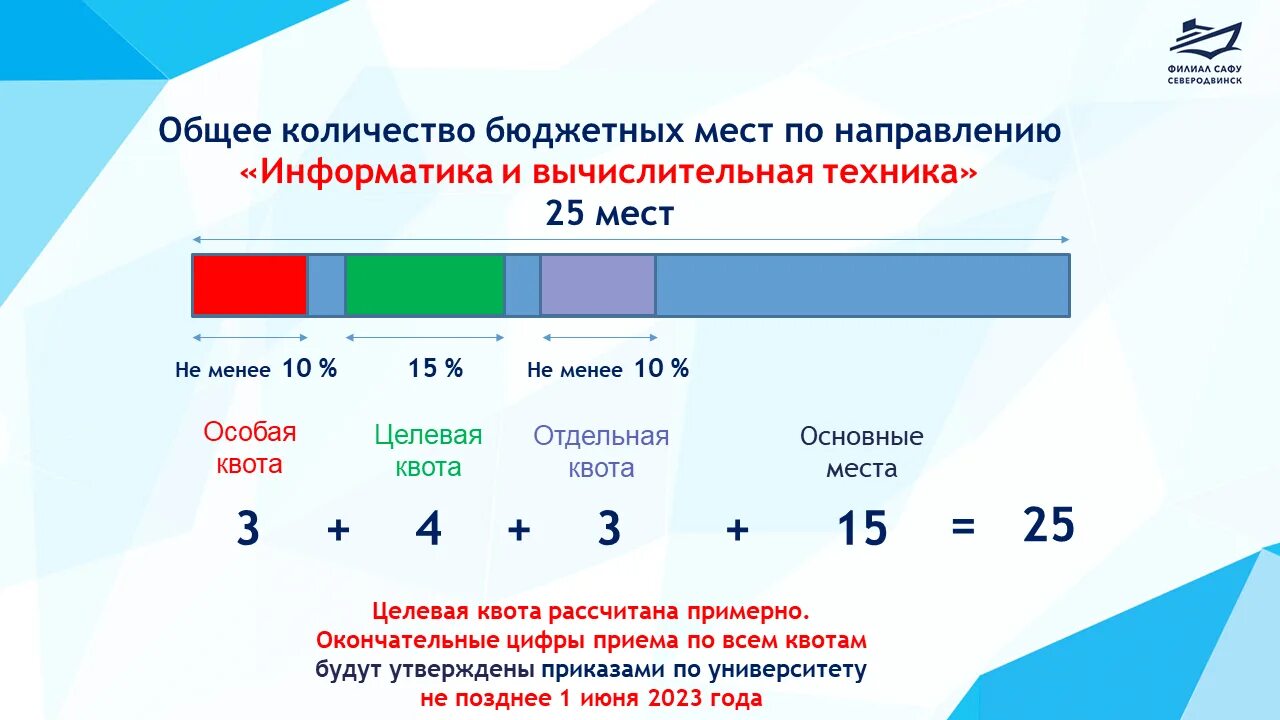 ФИЛИАЛ САФУ СЕВЕРОДВИНСК

Общее количество бюджетных мест по направлению
«Информатика и вычислительная техника»
25 мест

Не менее 10 %
15 %
Не менее 10 %

Особая квота
Целевая квота
Отдельная квота
Основные места

3 + 4 + 3 + 15 = 25

Целевая квота рассчитана примерно.
Окончательные цифры приема по всем квотам
будут утверждены приказами по университету
не позднее 1 июня 2023 года